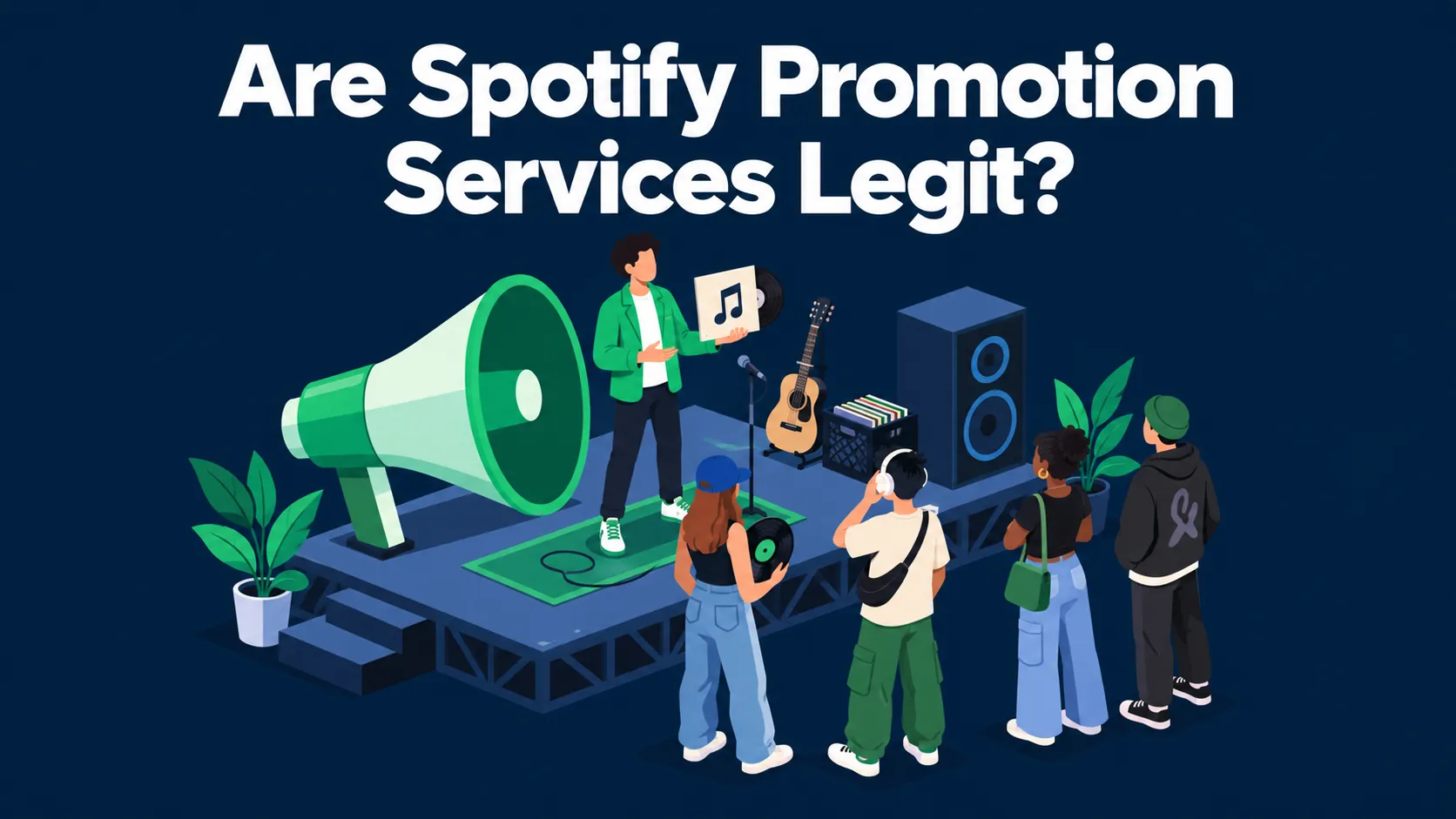 Are Spotify Promotion Services Legit?